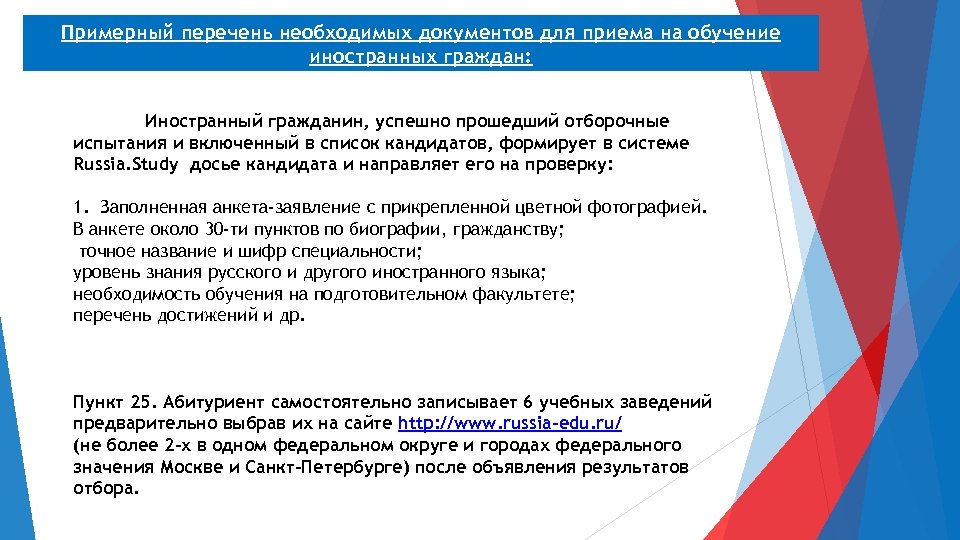 Примерный перечень необходимых документов для приема на обучение иностранных граждан:

Иностранный гражданин, успешно прошедший отборочные испытания и включенный в список кандидатов, формирует в системе Russia.Study досье кандидата и направляет его на проверку:

1. Заполненная анкета-заявление с прикрепленной цветной фотографией.
В анкете около 30-ти пунктов по биографии, гражданству;
точное название и шифр специальности;
уровень знания русского и другого иностранного языка;
необходимость обучения на подготовительном факультете;
перечень достижений и др.

Пункт 25. Абитуриент самостоятельно записывает 6 учебных заведений предварительно выбрав их на сайте http://www.russia-edu.ru/
(не более 2-х в одном федеральном округе и городах федерального значения Москве и Санкт-Петербурге) после объявления результатов отбора.